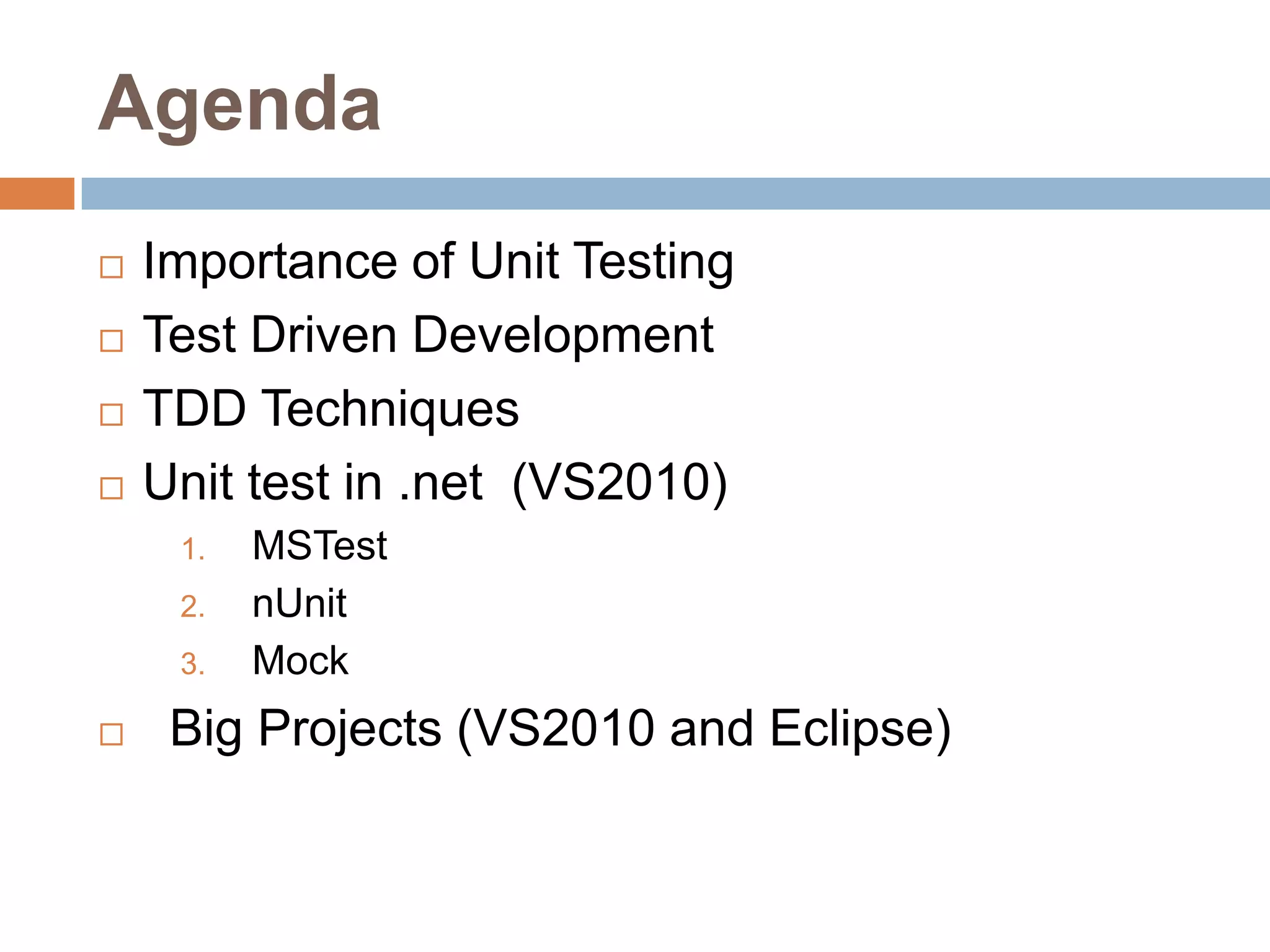 Agenda

□ Importance of Unit Testing
□ Test Driven Development
□ TDD Techniques
□ Unit test in .net (VS2010)
1. MSTest
2. nUnit
3. Mock
□ Big Projects (VS2010 and Eclipse)